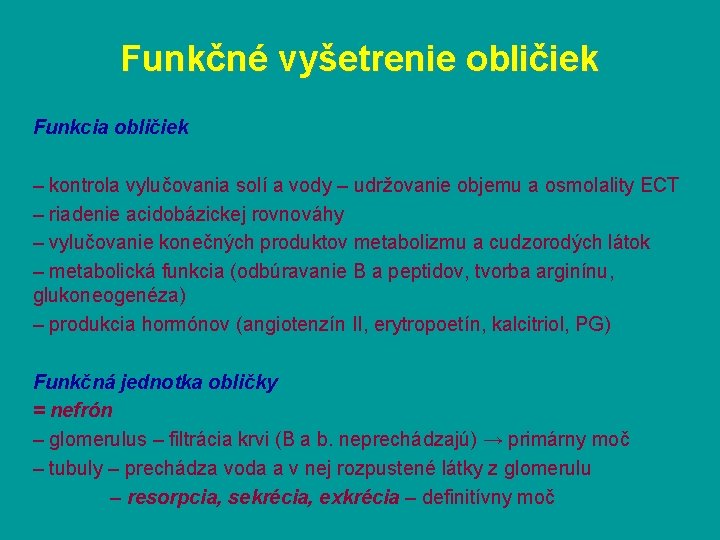 Funkčné vyšetrenie obličiek

Funkcia obličiek

– kontrola vylučovania solí a vody – udržovanie objemu a osmolality ECT
– riadenie acidobázickej rovnováhy
– vylučovanie konečných produktov metabolizmu a cudzorodých látok
– metabolická funkcia (odbúravanie B a peptidov, tvorba arginínu, glukoneogenéza)
– produkcia hormónov (angiotenzín II, erytropoetín, kalcitriol, PG)

Funkčná jednotka obličky
= nefrón
– glomerulus – filtrácia krvi (B a b. neprechádzajú) → primárny moč
– tubuly – prechádza voda a v nej rozpustené látky z glomerulu
– resorpcia, sekrécia, exkrécia – definitívny moč